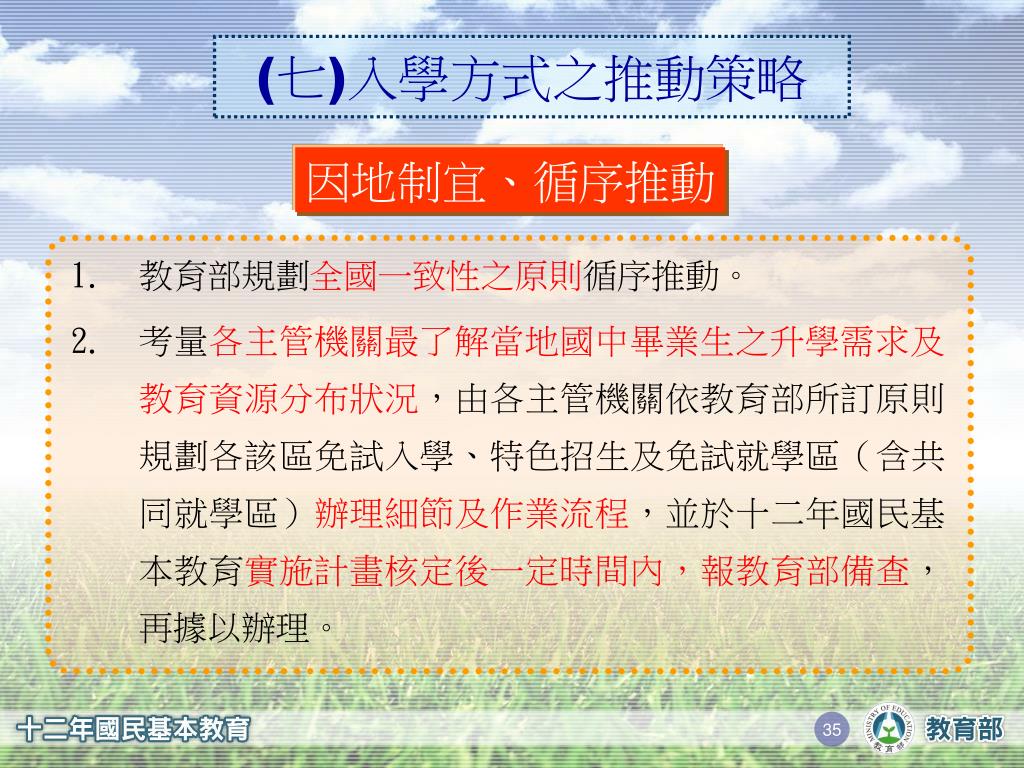 (七)入學方式之推動策略

因地制宜、循序推動

1. 教育部規劃全國一致性之原則循序推動。

2. 考量各主管機關最了解當地國中畢業生之升學需求及教育資源分布狀況，由各主管機關依教育部所訂原則規劃各該區免試入學、特色招生及免試就學區（含共同就學區）辦理細節及作業流程，並於十二年國民基本教育實施計畫核定後一定時間內，報教育部備查，再據以辦理。

十二年國民基本教育

35

MINISTRY OF EDUCATION 教育部

教育部